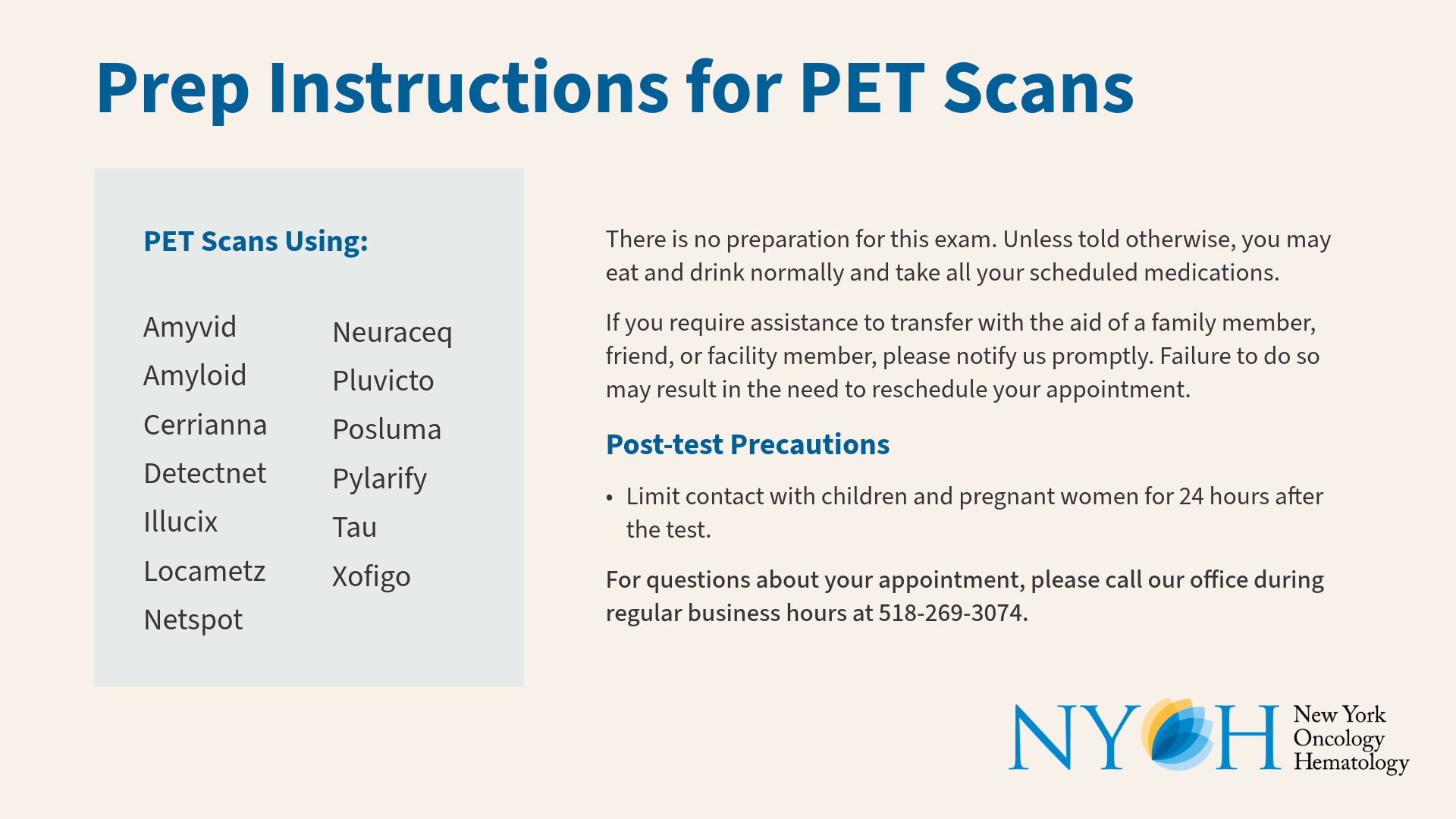 Prep Instructions for PET Scans

PET Scans Using:

Amyvid
Amyloid
Cerrianna
Detectnet
Illucix
Locametz
Netspot

Neuraceq
Pluvicto
Posluma
Pylarify
Tau
Xofigo

There is no preparation for this exam. Unless told otherwise, you may eat and drink normally and take all your scheduled medications.

If you require assistance to transfer with the aid of a family member, friend, or facility member, please notify us promptly. Failure to do so may result in the need to reschedule your appointment.

Post-test Precautions

• Limit contact with children and pregnant women for 24 hours after the test.

For questions about your appointment, please call our office during regular business hours at 518-269-3074.

NYOH New York Oncology Hematology